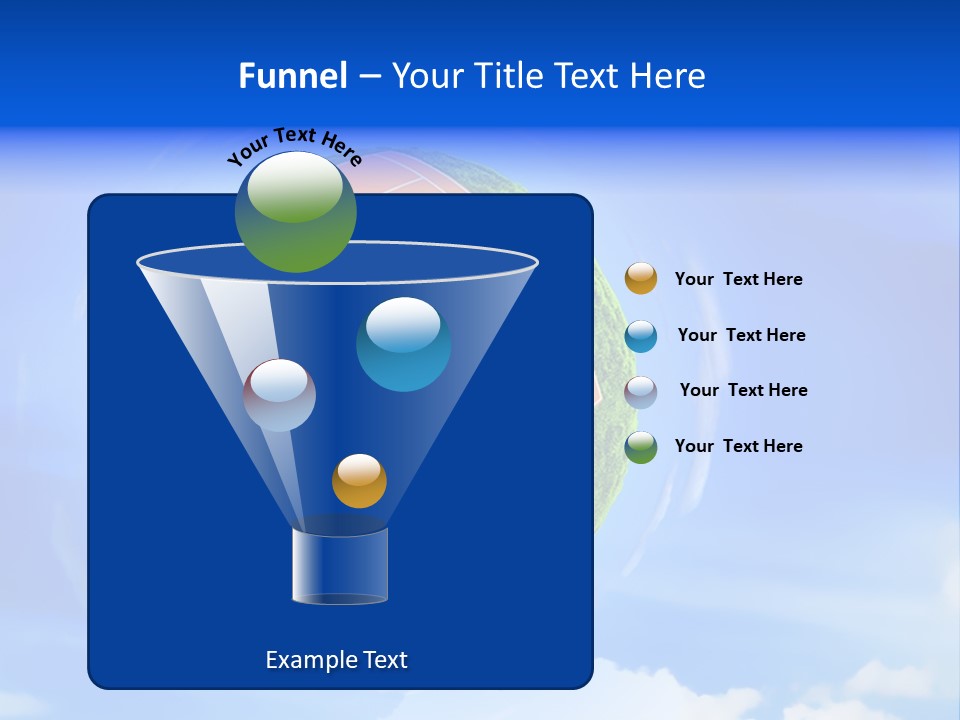 Funnel – Your Title Text Here

Your Text Here

Your Text Here

Your Text Here

Your Text Here

Your Text Here

Example Text